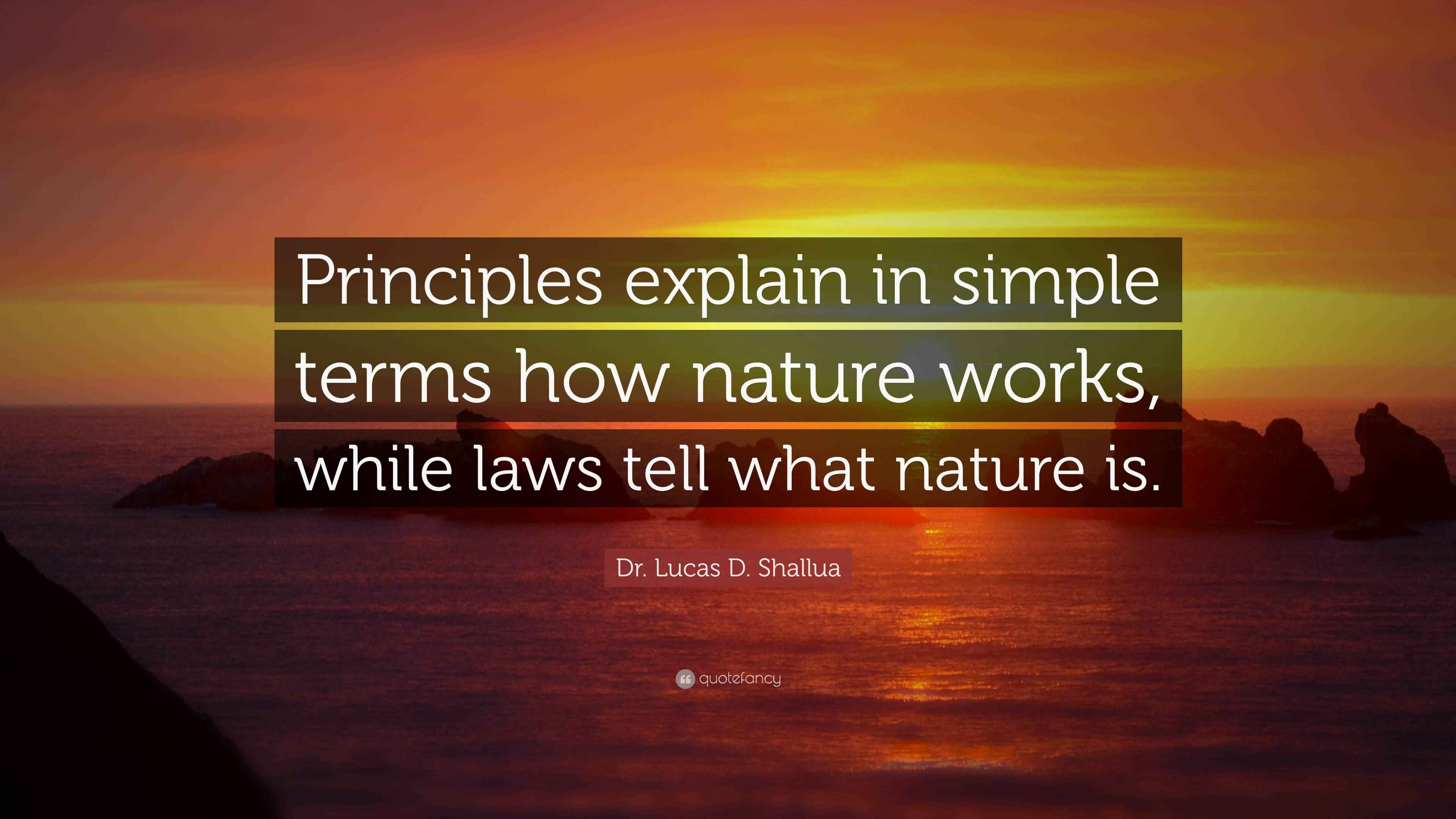 Principles explain in simple terms how nature works, while laws tell what nature is.

Dr. Lucas D. Shallua

quotefancy